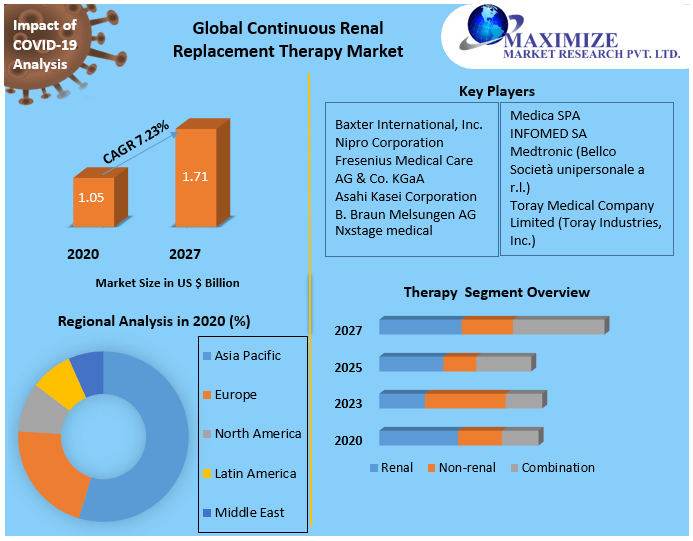 Impact of COVID-19 Analysis

Global Continuous Renal Replacement Therapy Market

MAXIMIZE
MARKET RESEARCH PVT. LTD.

CAGR 7.23%

1.05

1.71

2020

2027

Market Size in US $ Billion

Key Players

Baxter International, Inc.
Nipro Corporation
Fresenius Medical Care AG & Co. KGaA
Asahi Kasei Corporation
B. Braun Melsungen AG
Nxstage medical

Medica SPA
INFOMED SA
Medtronic (Bellco Società unipersonale a r.l.)
Toray Medical Company Limited (Toray Industries, Inc.)

Regional Analysis in 2020 (%)

Asia Pacific
Europe
North America
Latin America
Middle East

Therapy Segment Overview

2027
2025
2023
2020

Renal
Non-renal
Combination